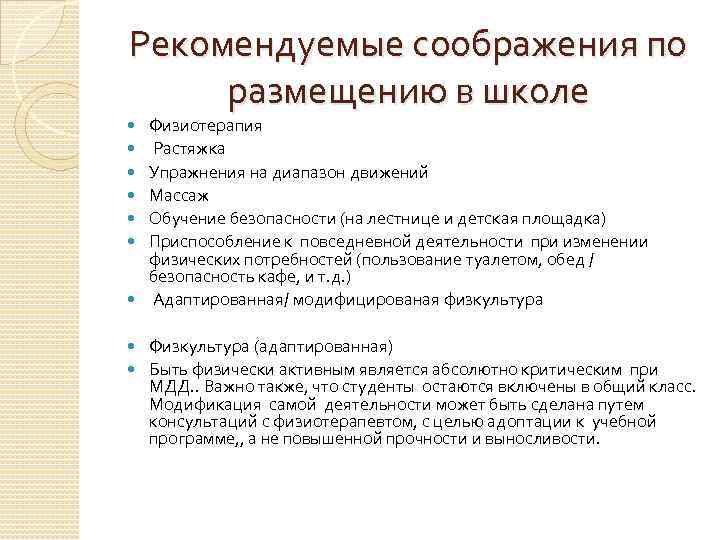 Рекомендуемые соображения по размещению в школе

- Физиотерапия
- Растяжка
- Упражнения на диапазон движений
- Массаж
- Обучение безопасности (на лестнице и детская площадка)
- Приспособление к повседневной деятельности при изменении физических потребностей (пользование туалетом, обед / безопасность кафе, и т.д.)
- Адаптированная/ модифицированая физкультура

- Физкультура (адаптированная)
- Быть физически активным является абсолютно критическим при МДД.. Важно также, что студенты остаются включены в общий класс. Модификация самой деятельности может быть сделана путем консультаций с физиотерапевтом, с целью адоптации к учебной программе,, а не повышенной прочности и выносливости.